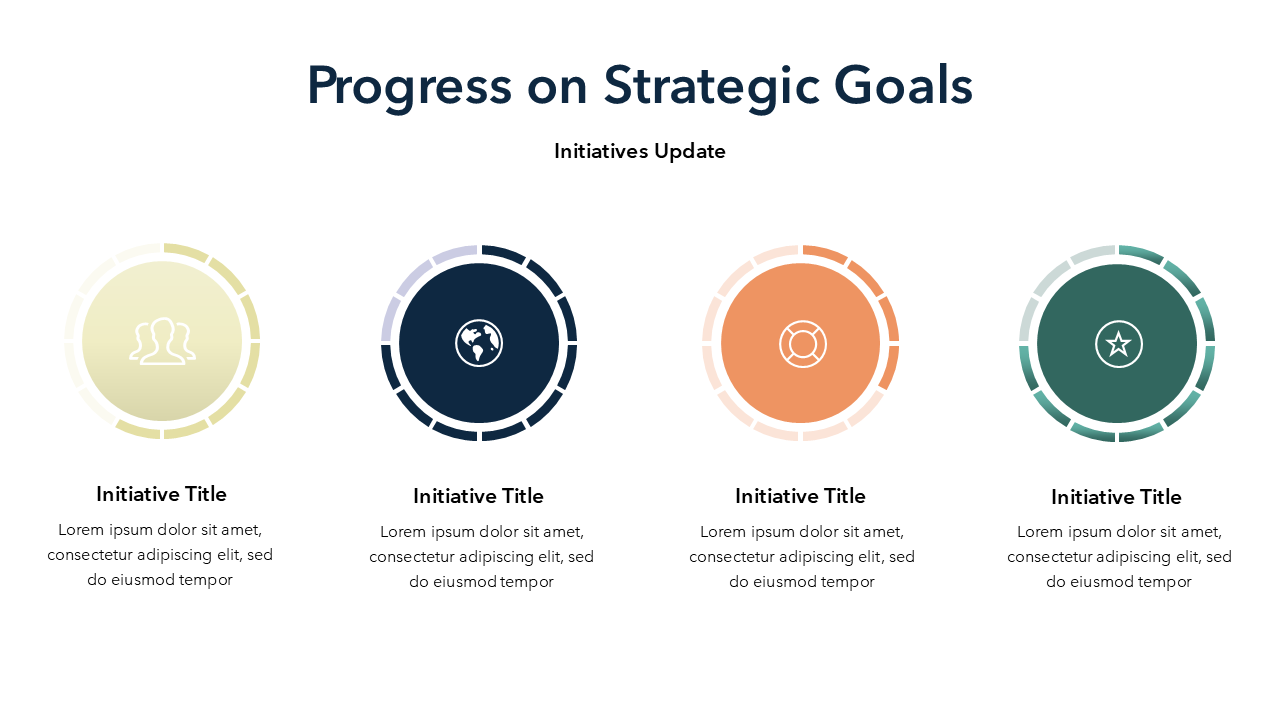 Progress on Strategic Goals

Initiatives Update

Initiative Title

Lorem ipsum dolor sit amet, consectetur adipiscing elit, sed do eiusmod tempor

Initiative Title

Lorem ipsum dolor sit amet, consectetur adipiscing elit, sed do eiusmod tempor

Initiative Title

Lorem ipsum dolor sit amet, consectetur adipiscing elit, sed do eiusmod tempor

Initiative Title

Lorem ipsum dolor sit amet, consectetur adipiscing elit, sed do eiusmod tempor